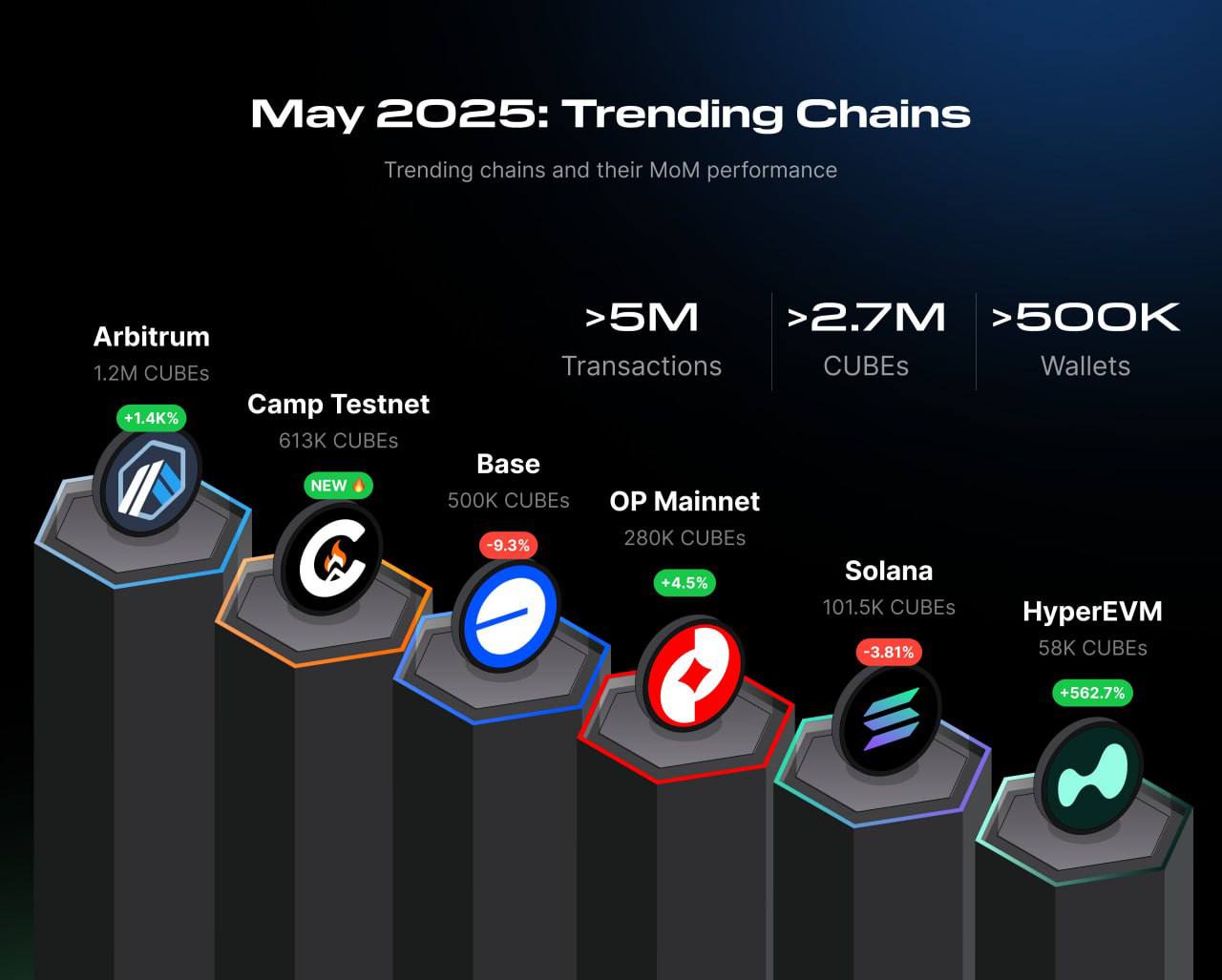 May 2025: Trending Chains

Trending chains and their MoM performance

>5M
Transactions

>2.7M
CUBEs

>500K
Wallets

Arbitrum
1.2M CUBEs
+1.4K%

Camp Testnet
613K CUBEs
NEW 🔥

Base
500K CUBEs
-9.3%

OP Mainnet
280K CUBEs
+4.5%

Solana
101.5K CUBEs
-3.81%

HyperEVM
58K CUBEs
+562.7%